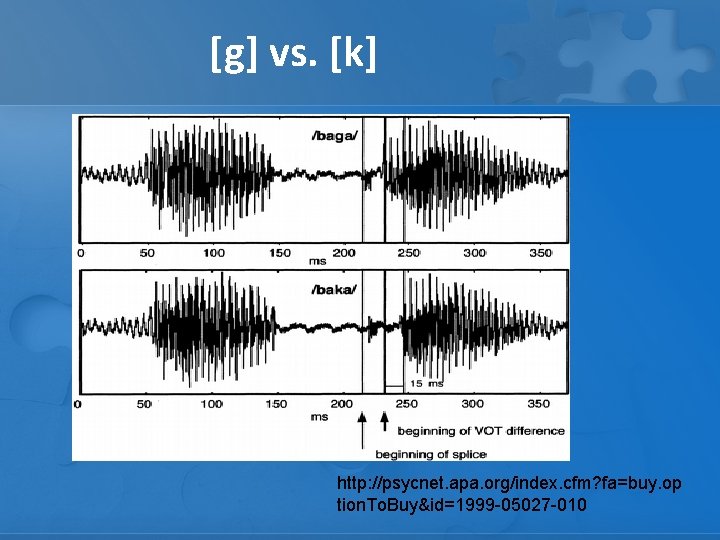 [g] vs. [k]

/baga/

0 50 100 150 200 250 300 350
ms

/baka/

15 ms

0 50 100 150 200 250 300 350
ms

beginning of VOT difference

beginning of splice

http://psycnet.apa.org/index.cfm?fa=buy.optionToBuy&id=1999-05027-010